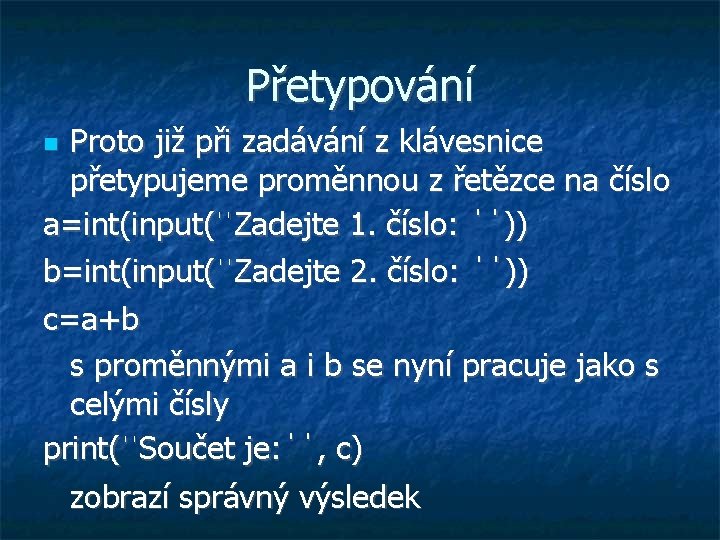 Přetypování

Proto již při zadávání z klávesnice přetypujeme proměnnou z řetězce na číslo

a=int(input(''Zadejte 1. číslo: ''))

b=int(input(''Zadejte 2. číslo: ''))

c=a+b

s proměnnými a i b se nyní pracuje jako s celými čísly

print(''Součet je:'', c)

zobrazí správný výsledek